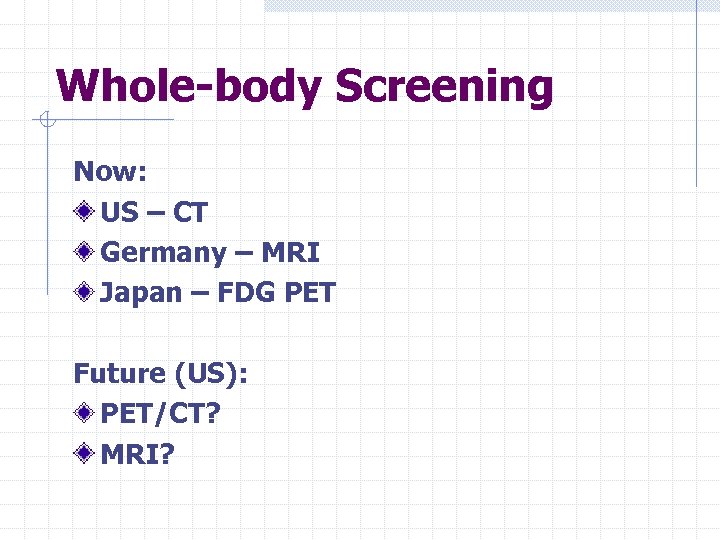 Whole-body Screening

Now:
US – CT
Germany – MRI
Japan – FDG PET

Future (US):
PET/CT?
MRI?